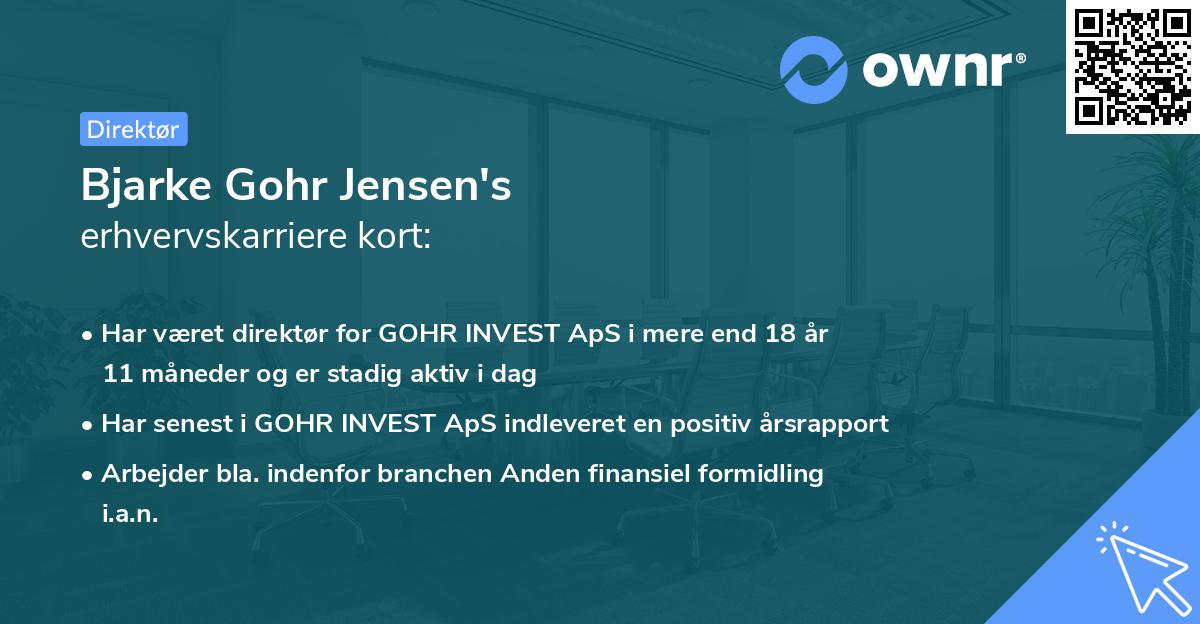 ownr®

Direktør

Bjarke Gohr Jensen's
erhvervskarriere kort:

• Har været direktør for GOHR INVEST ApS i mere end 18 år 11 måneder og er stadig aktiv i dag
• Har senest i GOHR INVEST ApS indleveret en positiv årsrapport
• Arbejder bla. indenfor branchen Anden finansiel formidling i.a.n.